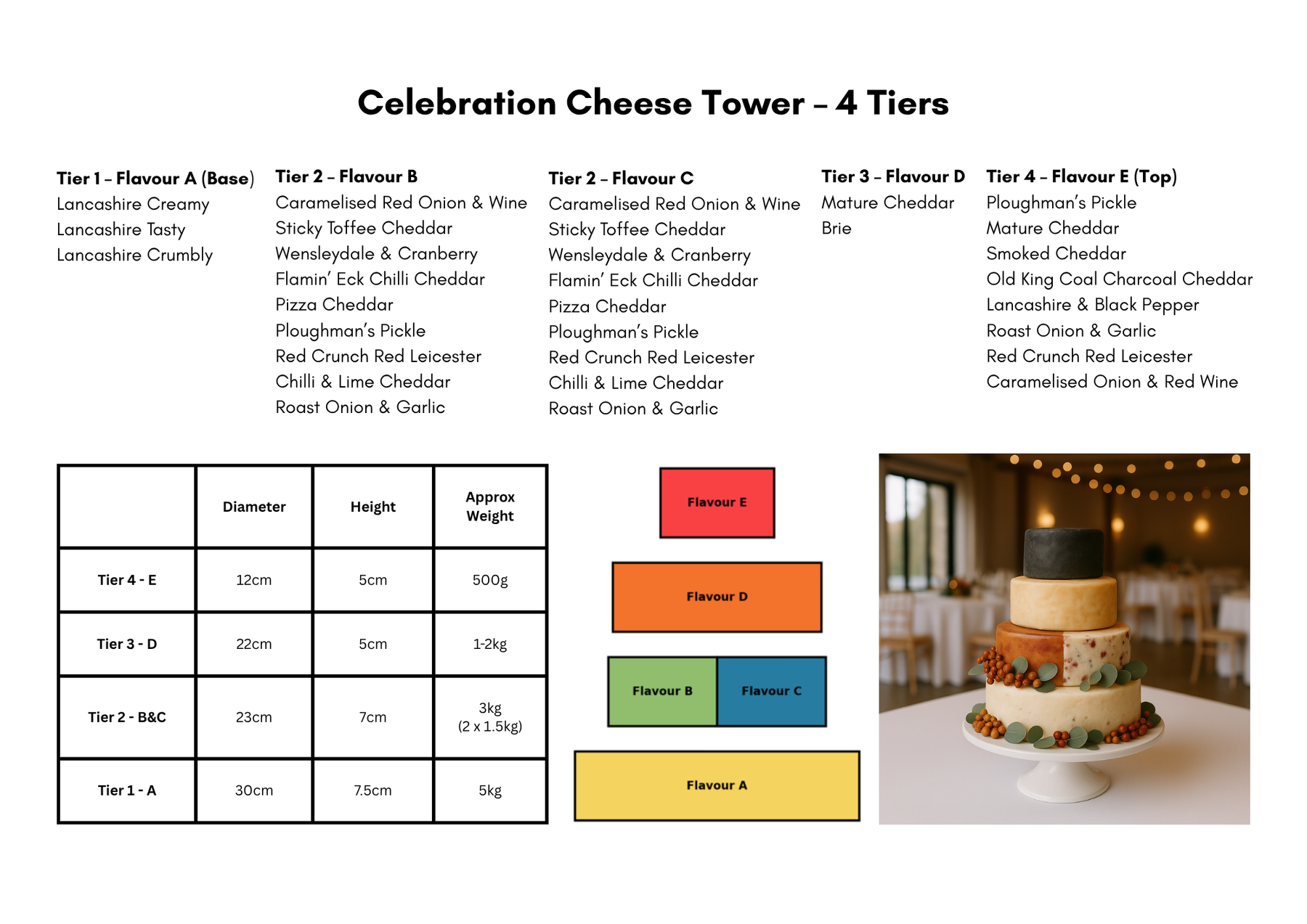 Celebration Cheese Tower – 4 Tiers

Tier 1 – Flavour A (Base)
Lancashire Creamy
Lancashire Tasty
Lancashire Crumbly

Tier 2 – Flavour B
Caramelised Red Onion & Wine
Sticky Toffee Cheddar
Wensleydale & Cranberry
Flamin' Eck Chilli Cheddar
Pizza Cheddar
Ploughman's Pickle
Red Crunch Red Leicester
Chilli & Lime Cheddar
Roast Onion & Garlic

Tier 2 – Flavour C
Caramelised Red Onion & Wine
Sticky Toffee Cheddar
Wensleydale & Cranberry
Flamin' Eck Chilli Cheddar
Pizza Cheddar
Ploughman's Pickle
Red Crunch Red Leicester
Chilli & Lime Cheddar
Roast Onion & Garlic

Tier 3 – Flavour D
Mature Cheddar
Brie

Tier 4 – Flavour E (Top)
Ploughman's Pickle
Mature Cheddar
Smoked Cheddar
Old King Coal Charcoal Cheddar
Lancashire & Black Pepper
Roast Onion & Garlic
Red Crunch Red Leicester
Caramelised Onion & Red Wine

| | Diameter | Height | Approx Weight |
|---|---|---|---|
| Tier 4 - E | 12cm | 5cm | 500g |
| Tier 3 - D | 22cm | 5cm | 1-2kg |
| Tier 2 - B&C | 23cm | 7cm | 3kg (2 x 1.5kg) |
| Tier 1 - A | 30cm | 7.5cm | 5kg |

Flavour E
Flavour D
Flavour B
Flavour C
Flavour A